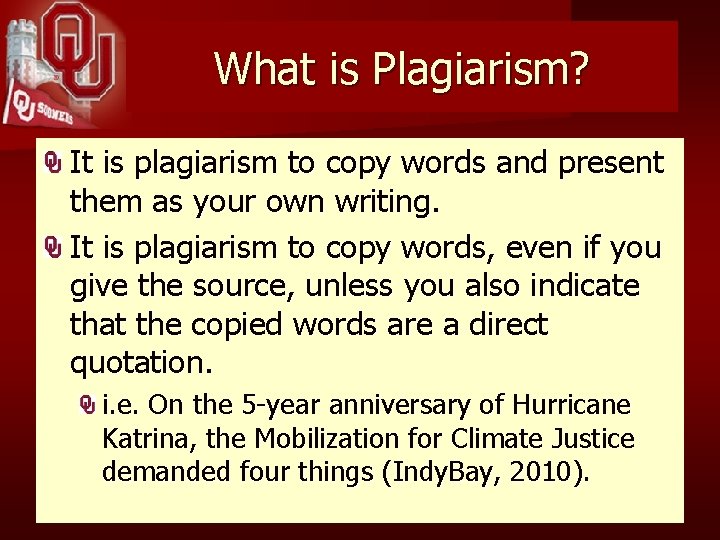 OU

OU SOONERS

What is Plagiarism?

It is plagiarism to copy words and present them as your own writing.

It is plagiarism to copy words, even if you give the source, unless you also indicate that the copied words are a direct quotation.

i.e. On the 5-year anniversary of Hurricane Katrina, the Mobilization for Climate Justice demanded four things (IndyBay, 2010).